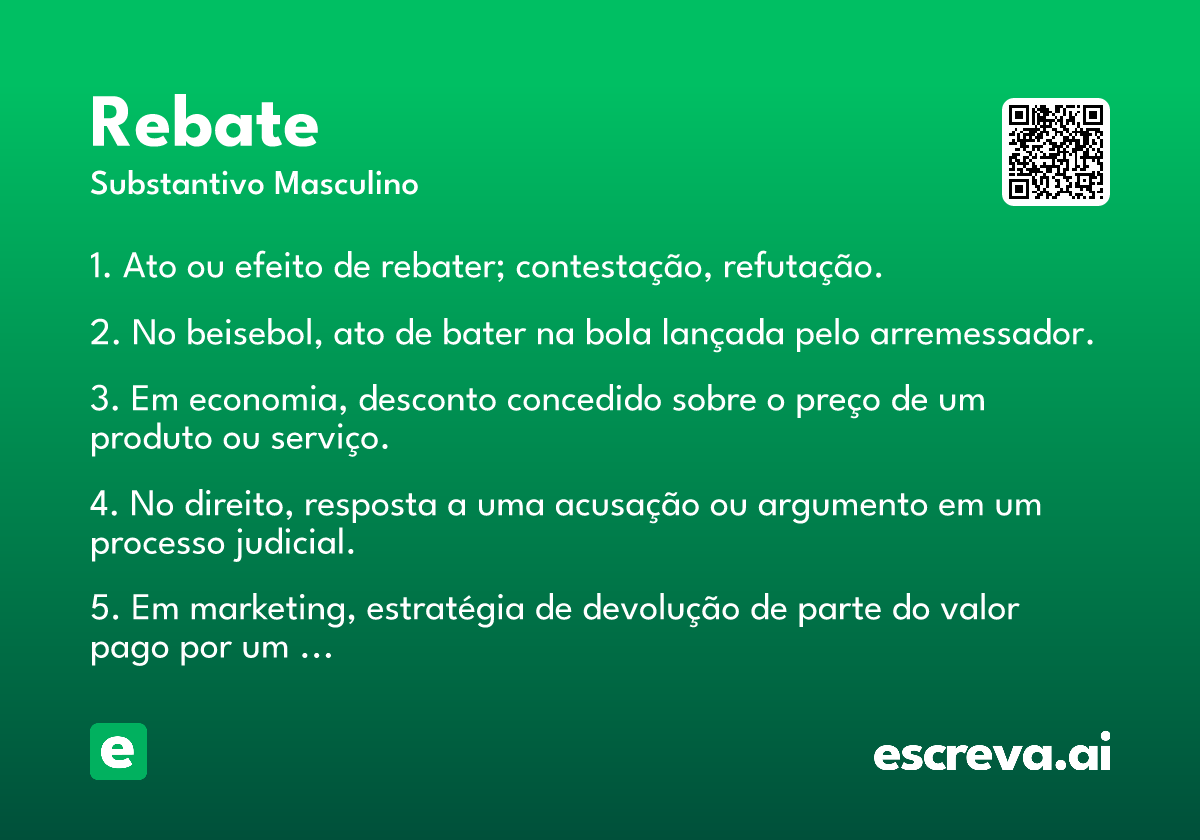 Rebate
Substantivo Masculino

1. Ato ou efeito de rebater; contestação, refutação.

2. No beisebol, ato de bater na bola lançada pelo arremessador.

3. Em economia, desconto concedido sobre o preço de um produto ou serviço.

4. No direito, resposta a uma acusação ou argumento em um processo judicial.

5. Em marketing, estratégia de devolução de parte do valor pago por um …

e

escreva.ai